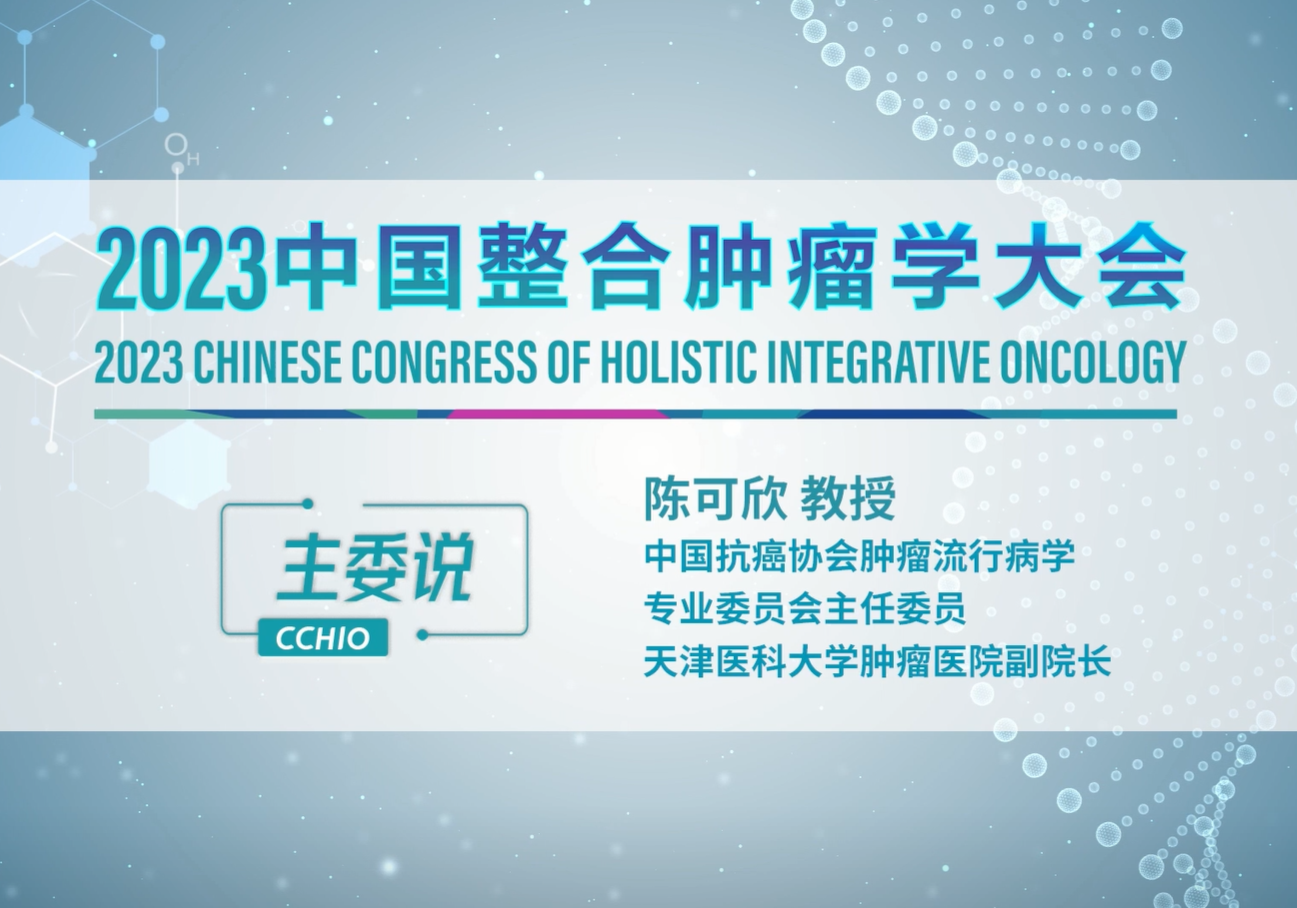 OH

2023中国整合肿瘤学大会
2023 CHINESE CONGRESS OF HOLISTIC INTEGRATIVE ONCOLOGY

主委说
CCHIO

陈可欣 教授
中国抗癌协会肿瘤流行病学
专业委员会主任委员
天津医科大学肿瘤医院副院长